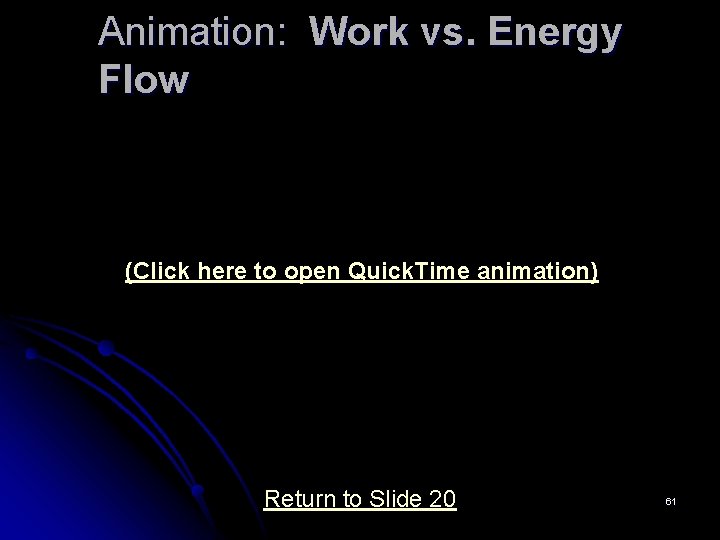 Animation: Work vs. Energy Flow

(Click here to open QuickTime animation)

Return to Slide 20

61